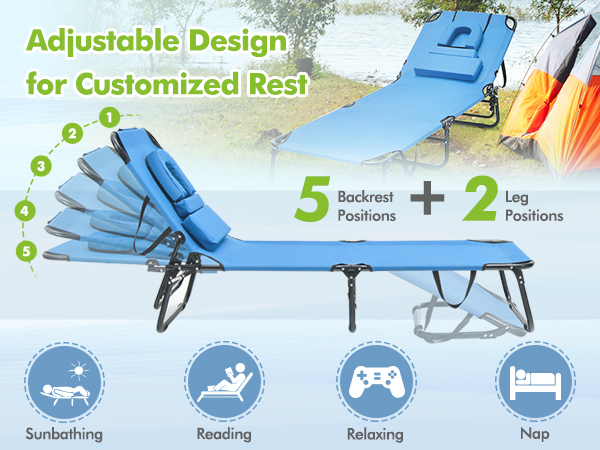 Adjustable Design for Customized Rest

1
2
3
4
5

5 Backrest Positions + 2 Leg Positions

Sunbathing

Reading

Relaxing

Nap